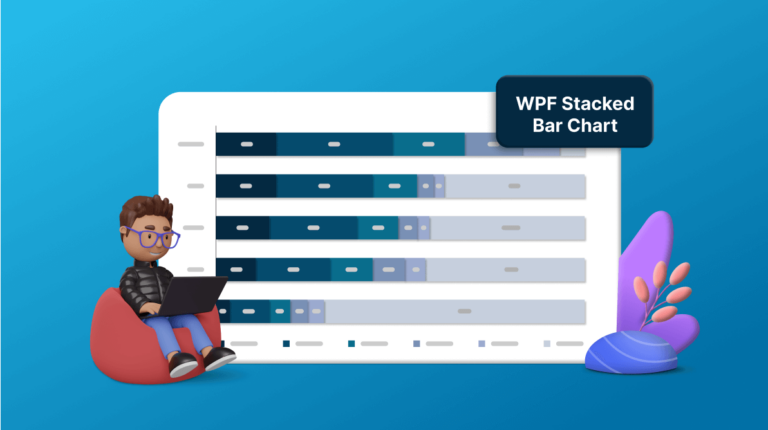 WPF Stacked Bar Chart